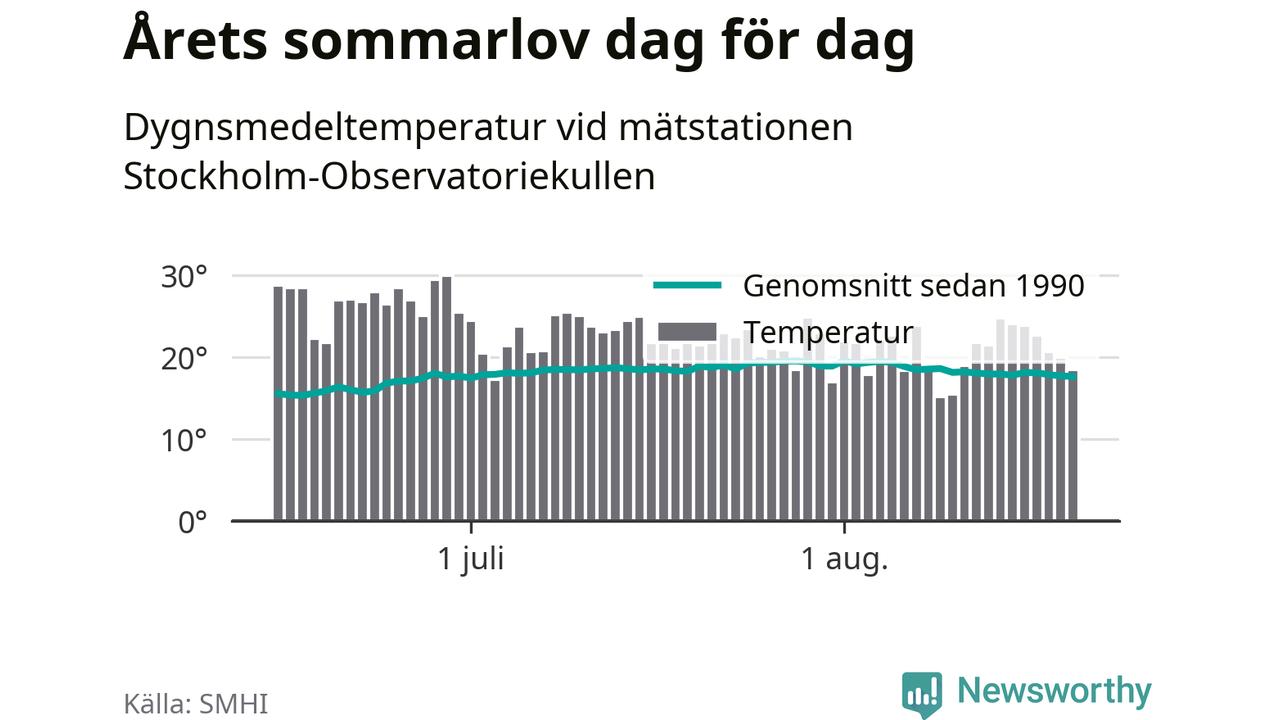 Årets sommarlov dag för dag

Dygnsmedeltemperatur vid mätstationen Stockholm-Observatoriekullen

30°
20°
10°
0°

Genomsnitt sedan 1990
Temperatur

1 juli
1 aug.

Källa: SMHI

Newsworthy